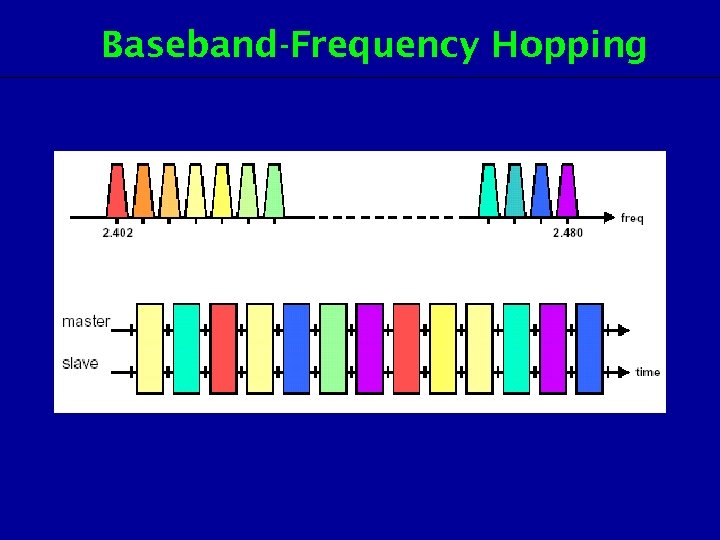 Baseband-Frequency Hopping

2.402

2.480

freq

master

slave

time